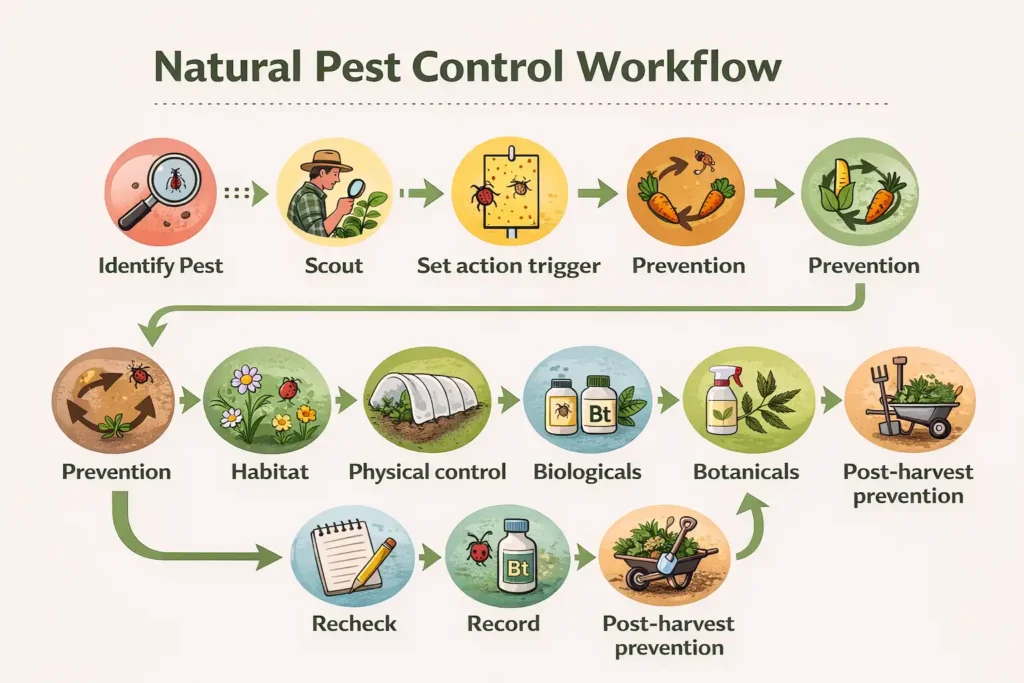 Natural Pest Control Workflow

Identify Pest

Scout

Set action trigger

Prevention

Prevention

Prevention

Habitat

Physical control

Bt

Biologicals

Botanicals

Post-harvest prevention

Recheck

Bt

Record

Post-harvest prevention